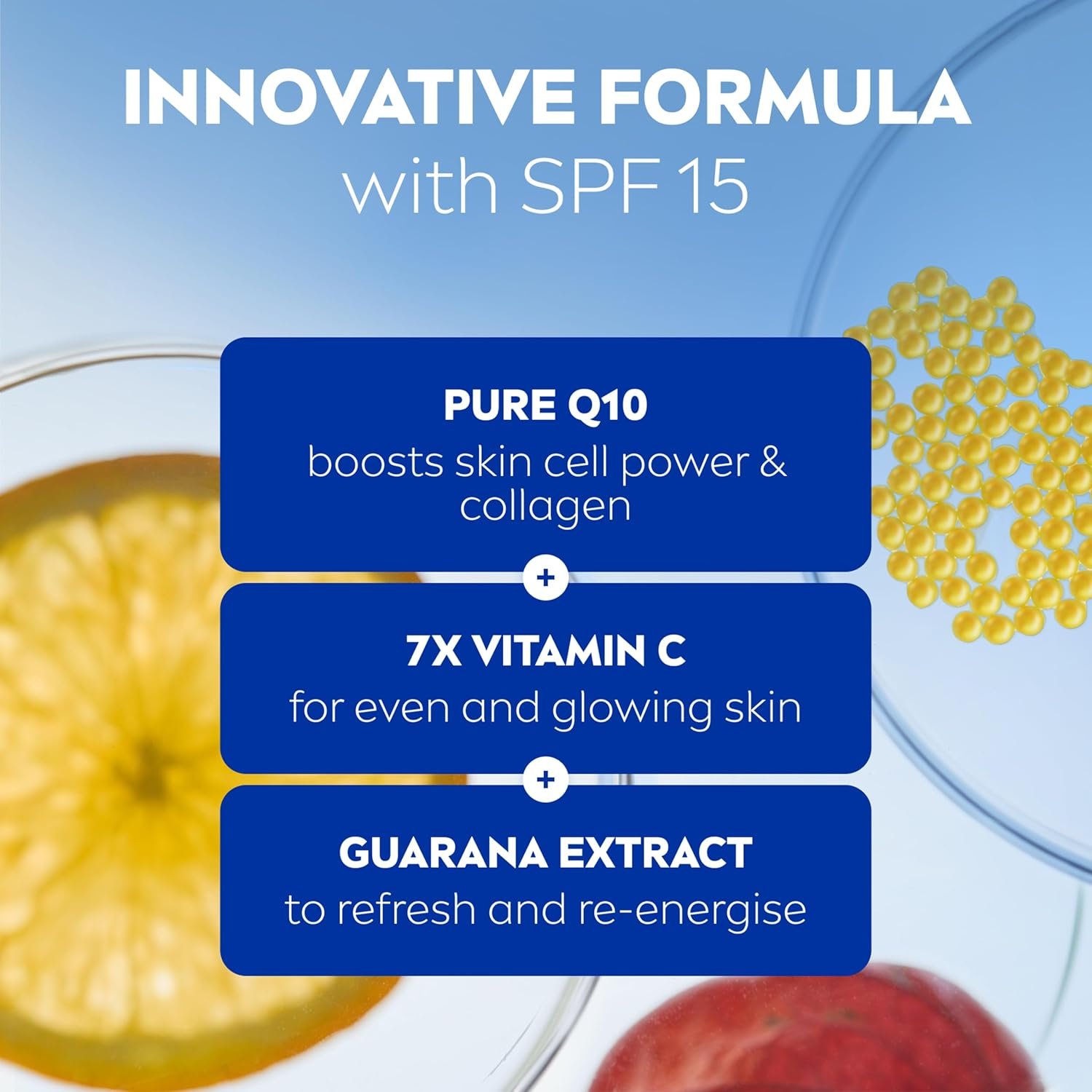 INNOVATIVE FORMULA
with SPF 15

PURE Q10
boosts skin cell power & collagen

+

7X VITAMIN C
for even and glowing skin

+

GUARANA EXTRACT
to refresh and re-energise